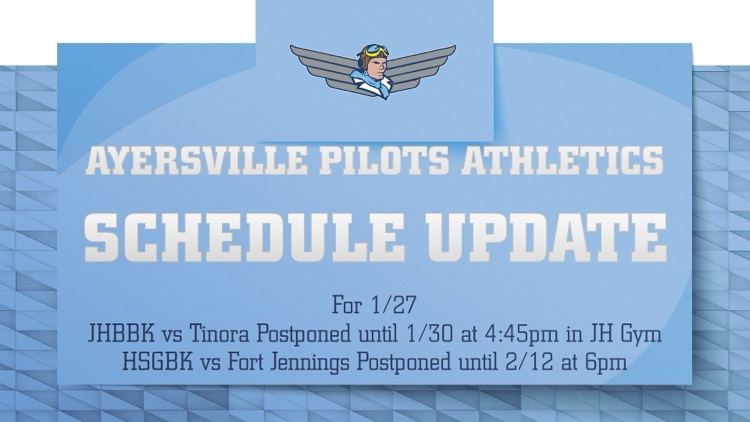 AYERSVILLE PILOTS ATHLETICS

SCHEDULE UPDATE

For 1/27
JHBBK vs Tinora Postponed until 1/30 at 4:45pm in JH Gym
HSGBK vs Fort Jennings Postponed until 2/12 at 6pm